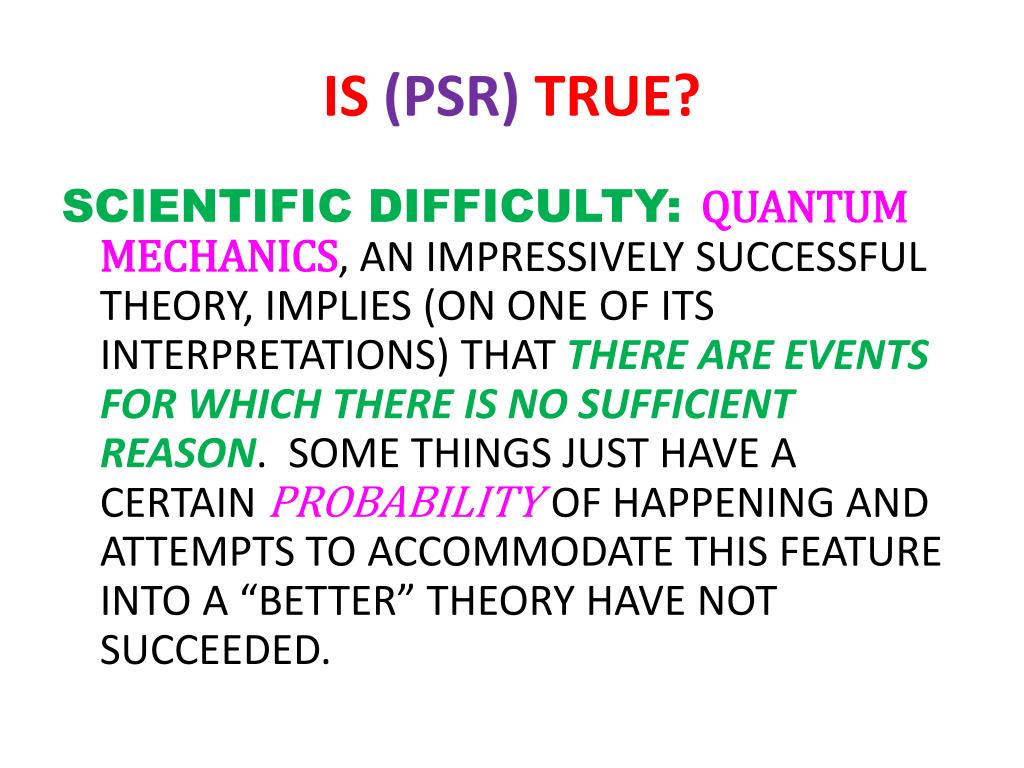 IS (PSR) TRUE?

SCIENTIFIC DIFFICULTY: QUANTUM MECHANICS, AN IMPRESSIVELY SUCCESSFUL THEORY, IMPLIES (ON ONE OF ITS INTERPRETATIONS) THAT THERE ARE EVENTS FOR WHICH THERE IS NO SUFFICIENT REASON. SOME THINGS JUST HAVE A CERTAIN PROBABILITY OF HAPPENING AND ATTEMPTS TO ACCOMMODATE THIS FEATURE INTO A “BETTER” THEORY HAVE NOT SUCCEEDED.